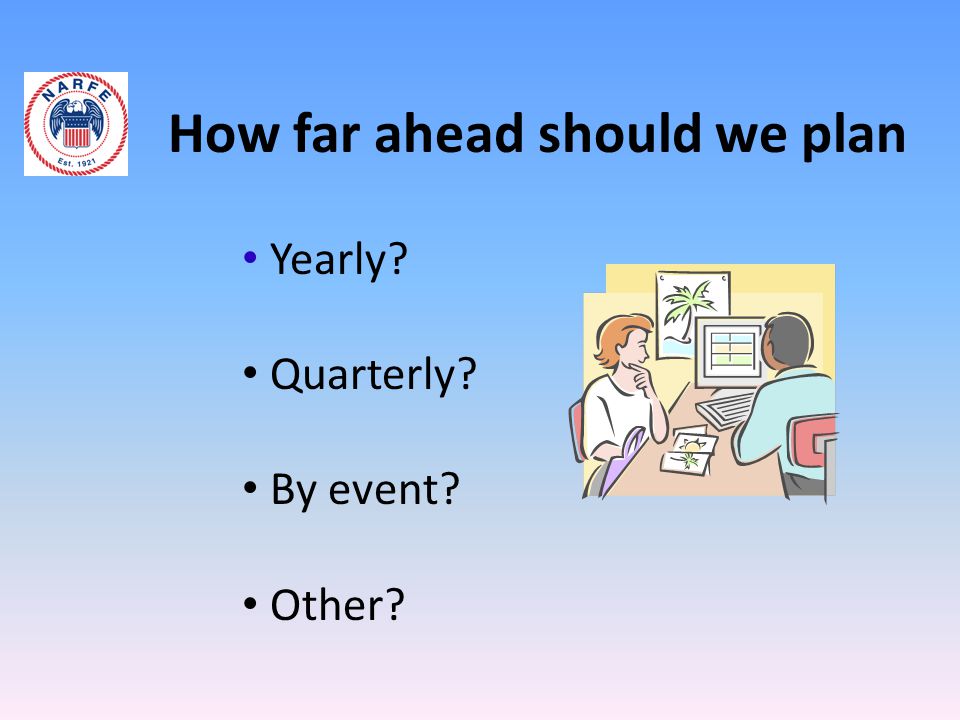 NARFE
Est. 1921

How far ahead should we plan

• Yearly?

• Quarterly?

• By event?

• Other?